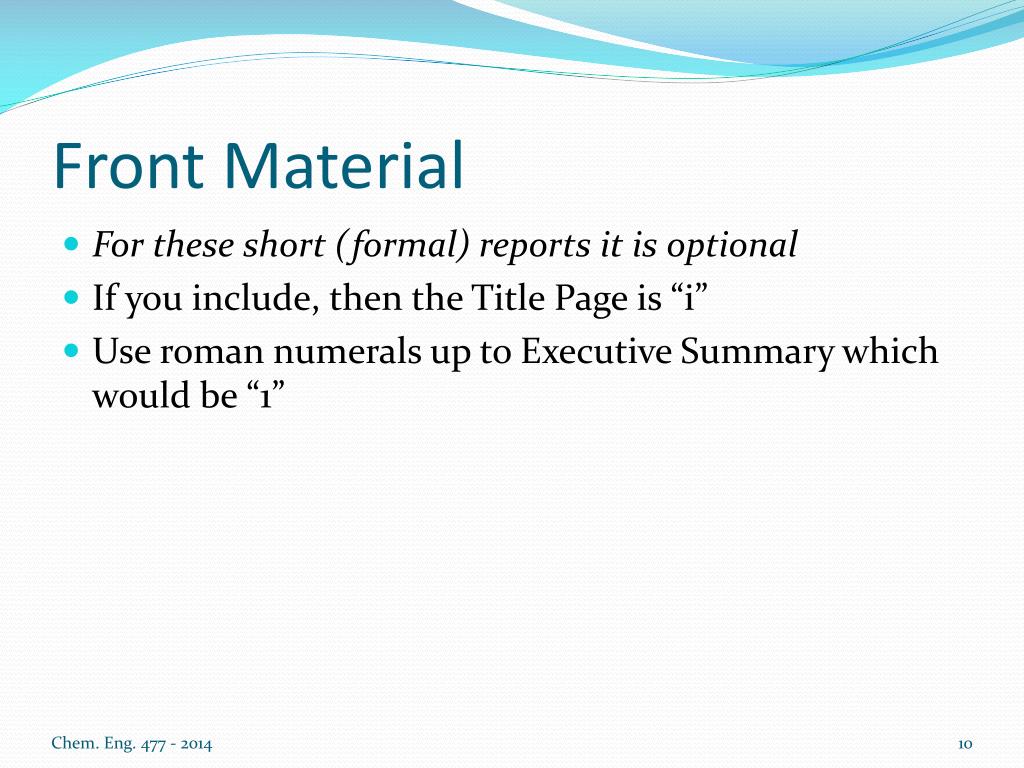 Front Material

For these short (formal) reports it is optional

If you include, then the Title Page is “i”

Use roman numerals up to Executive Summary which would be “1”

Chem. Eng. 477 - 2014

10